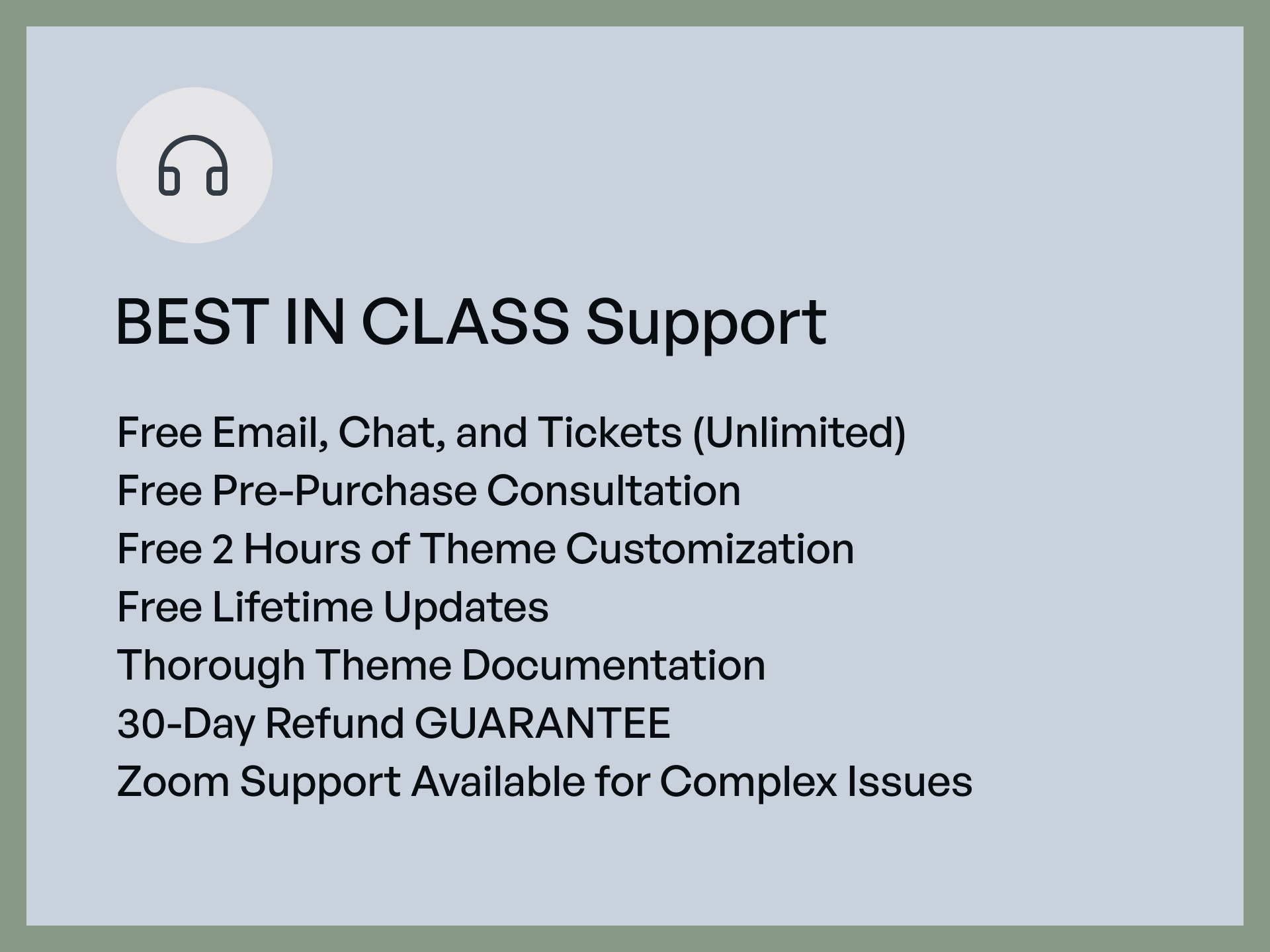 BEST IN CLASS Support

Free Email, Chat, and Tickets (Unlimited)
Free Pre-Purchase Consultation
Free 2 Hours of Theme Customization
Free Lifetime Updates
Thorough Theme Documentation
30-Day Refund GUARANTEE
Zoom Support Available for Complex Issues